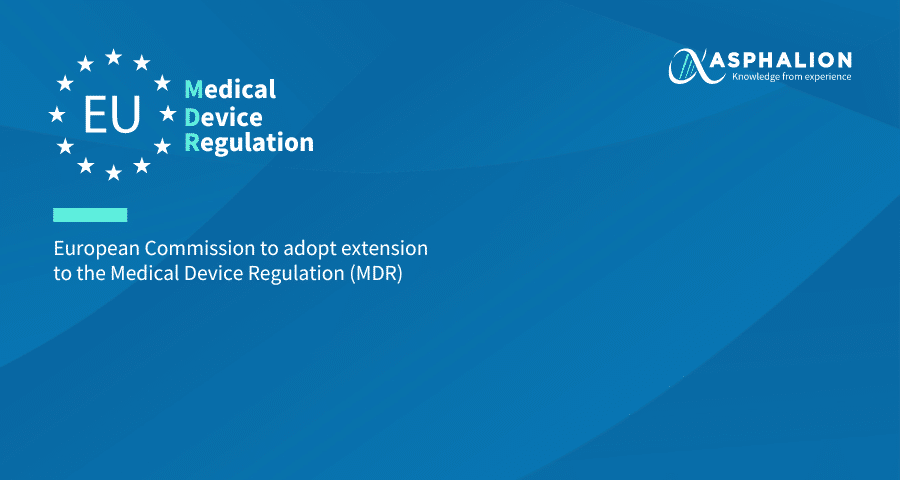 EU

Medical
Device
Regulation

ASPHALION
Knowledge from experience

European Commission to adopt extension to the Medical Device Regulation (MDR)